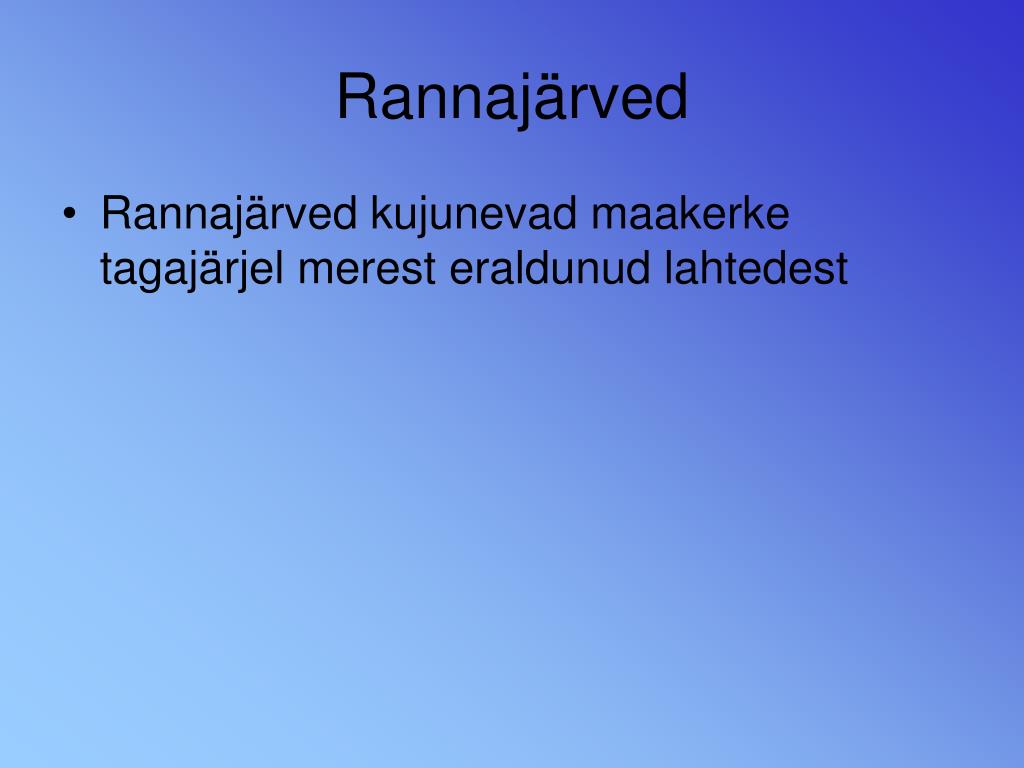 Rannajärved

• Rannajärved kujunevad maakerke tagajärjel merest eraldunud lahtedest